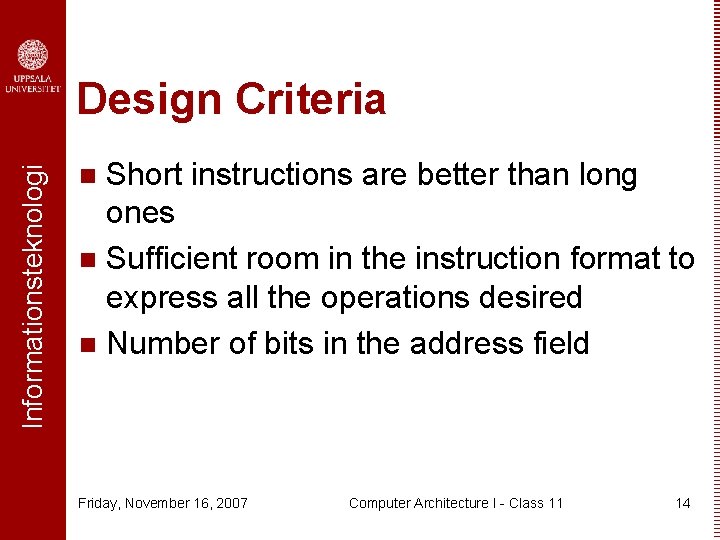 UPPSALA UNIVERSITET

Informationsteknologi

Design Criteria

Short instructions are better than long ones

Sufficient room in the instruction format to express all the operations desired

Number of bits in the address field

Friday, November 16, 2007 Computer Architecture I - Class 11 14